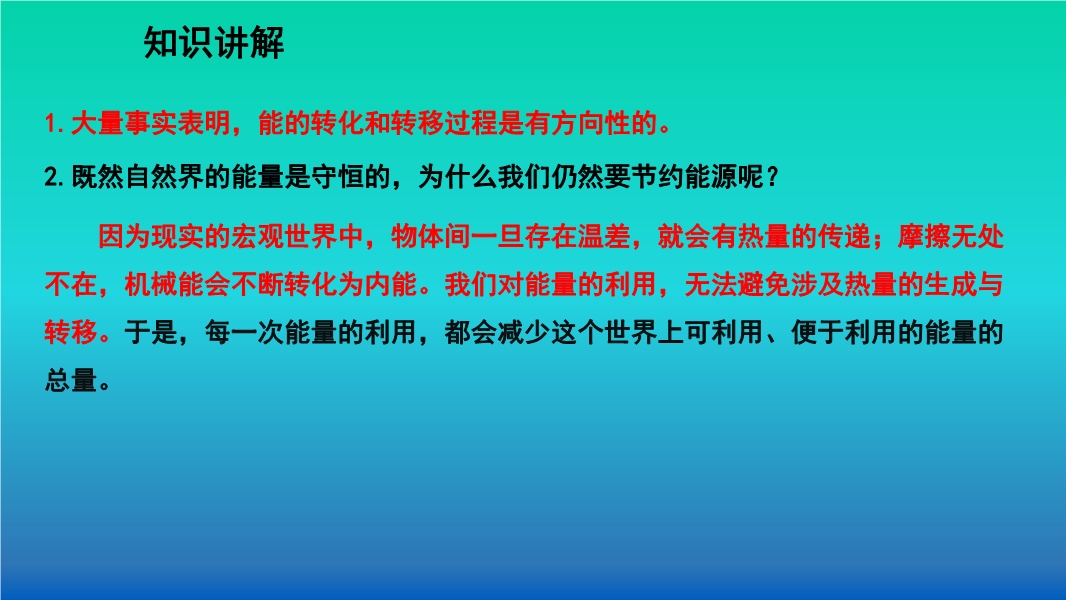 知识讲解

1.大量事实表明，能的转化和转移过程是有方向性的。

2.既然自然界的能量是守恒的，为什么我们仍然要节约能源呢？

因为现实的宏观世界中，物体间一旦存在温差，就会有热量的传递；摩擦无处不在，机械能会不断转化为内能。我们对能量的利用，无法避免涉及热量的生成与转移。于是，每一次能量的利用，都会减少这个世界上可利用、便于利用的能量的总量。